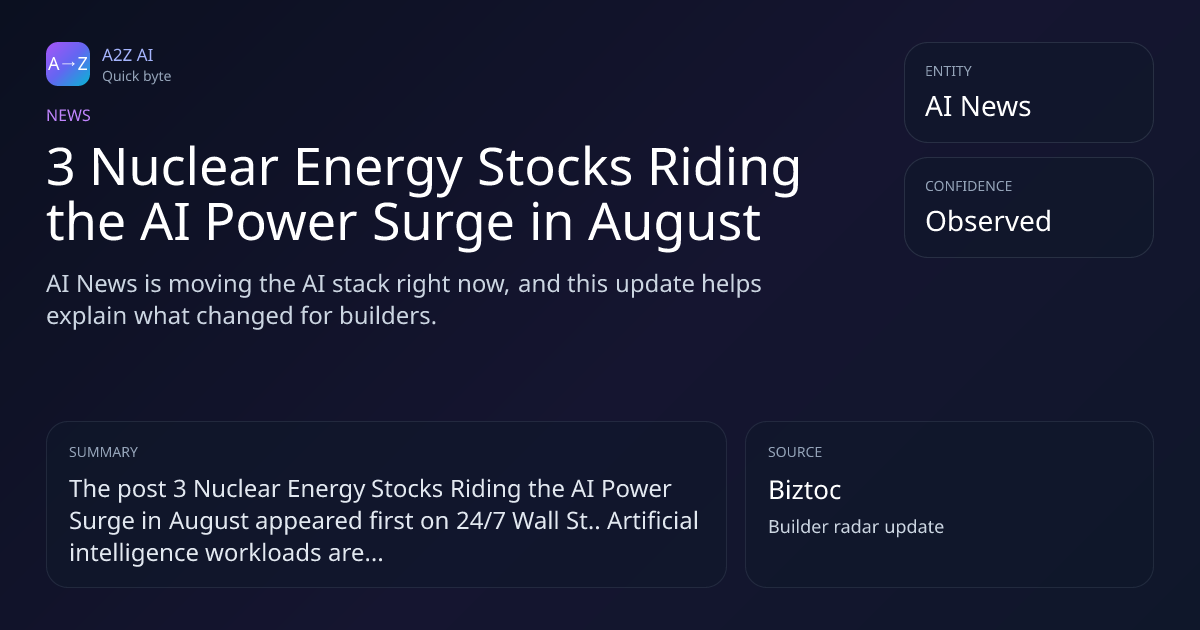 A→Z

A2Z AI
Quick byte

NEWS

3 Nuclear Energy Stocks Riding the AI Power Surge in August

AI News is moving the AI stack right now, and this update helps explain what changed for builders.

ENTITY
AI News

CONFIDENCE
Observed

SUMMARY
The post 3 Nuclear Energy Stocks Riding the AI Power Surge in August appeared first on 24/7 Wall St.. Artificial intelligence workloads are...

SOURCE
Biztoc
Builder radar update